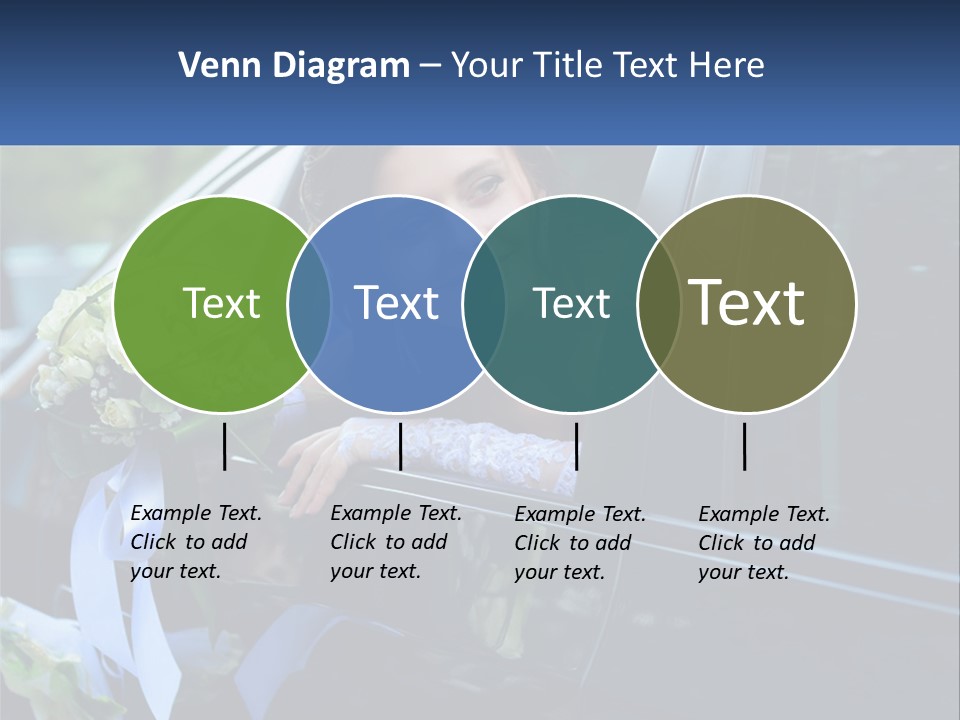 Venn Diagram – Your Title Text Here

Text

Text

Text

Text

Example Text. Click to add your text.

Example Text. Click to add your text.

Example Text. Click to add your text.

Example Text. Click to add your text.